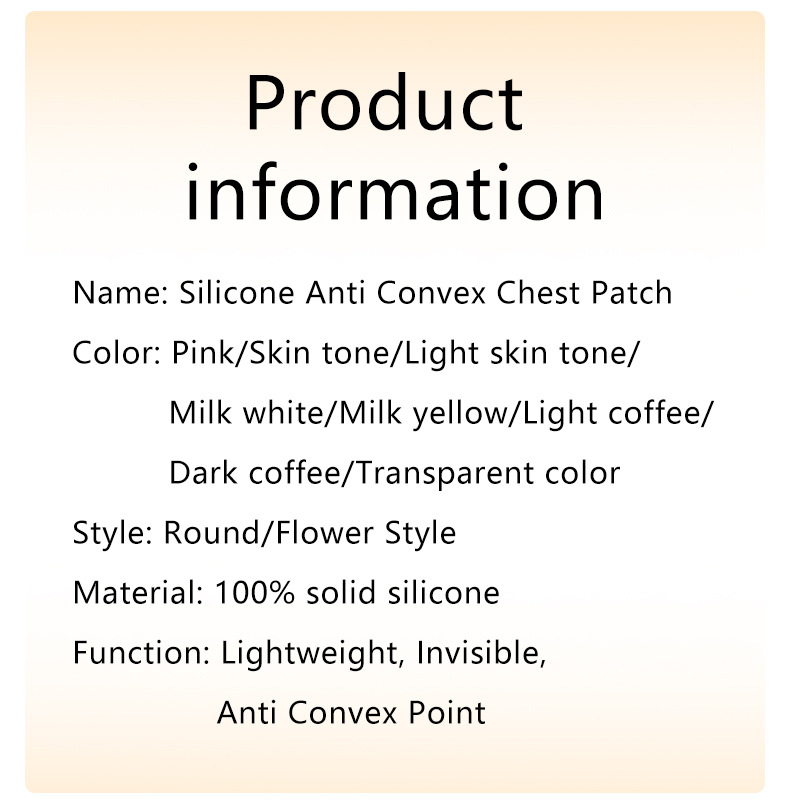 Product information

Name: Silicone Anti Convex Chest Patch

Color: Pink/Skin tone/Light skin tone/ Milk white/Milk yellow/Light coffee/ Dark coffee/Transparent color

Style: Round/Flower Style

Material: 100% solid silicone

Function: Lightweight, Invisible, Anti Convex Point